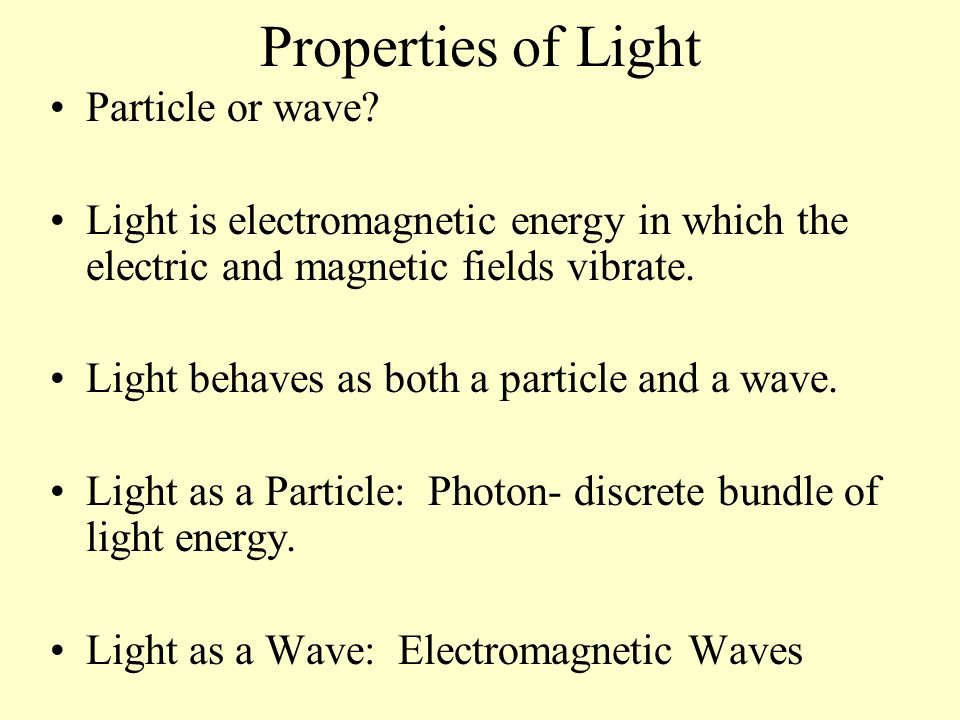 Properties of Light

• Particle or wave?

• Light is electromagnetic energy in which the electric and magnetic fields vibrate.

• Light behaves as both a particle and a wave.

• Light as a Particle:  Photon- discrete bundle of light energy.

• Light as a Wave:  Electromagnetic Waves